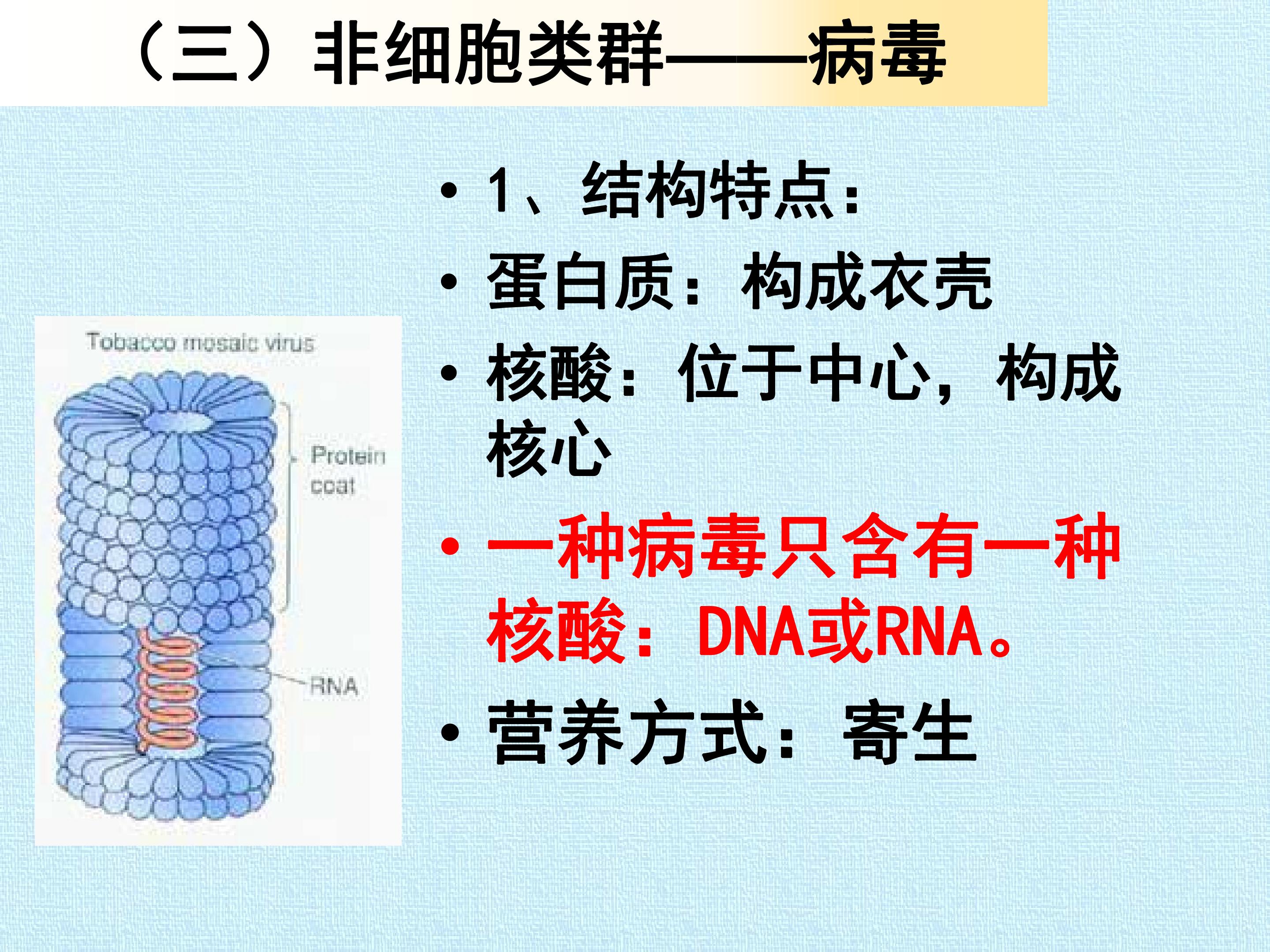 （三）非细胞类群——病毒

Tobacco mosaic virus

Protein coat

RNA

• 1、结构特点:

• 蛋白质：构成衣壳

• 核酸：位于中心，构成核心

• 一种病毒只含有一种核酸：DNA或RNA。

• 营养方式：寄生